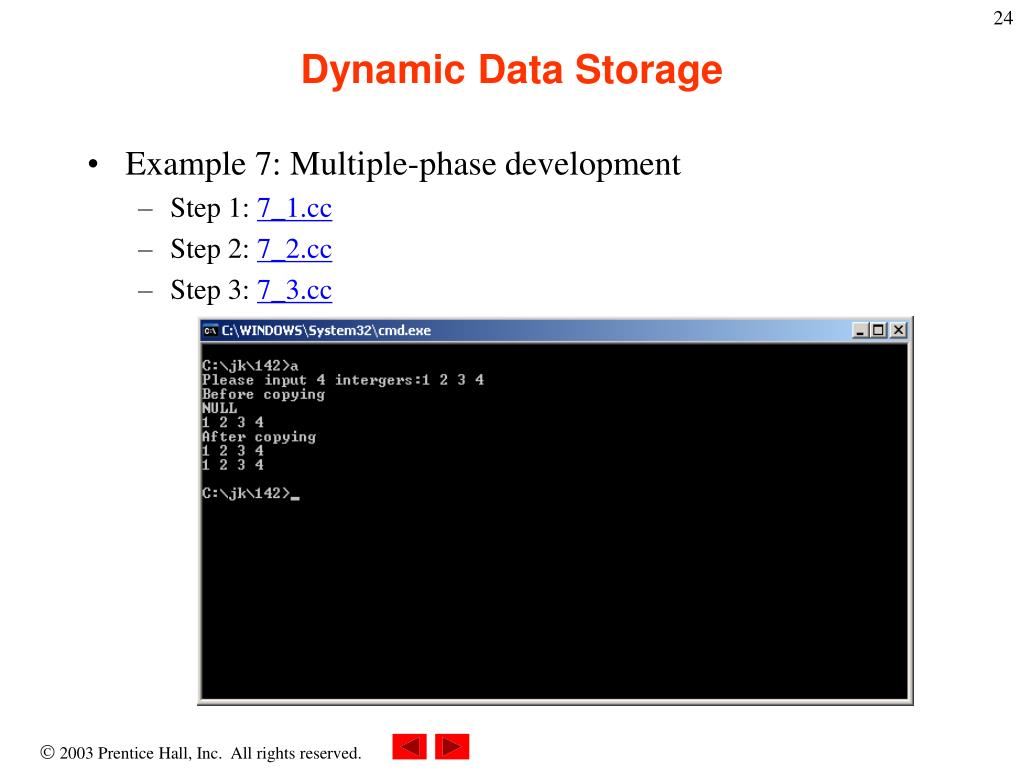 24

Dynamic Data Storage

• Example 7: Multiple-phase development
– Step 1: 7_1.cc
– Step 2: 7_2.cc
– Step 3: 7_3.cc

C:\WINDOWS\System32\cmd.exe

C:\jk\142>a
Please input 4 intergers:1 2 3 4
Before copying
NULL
1 2 3 4
After copying
1 2 3 4
1 2 3 4

C:\jk\142>_

© 2003 Prentice Hall, Inc. All rights reserved.